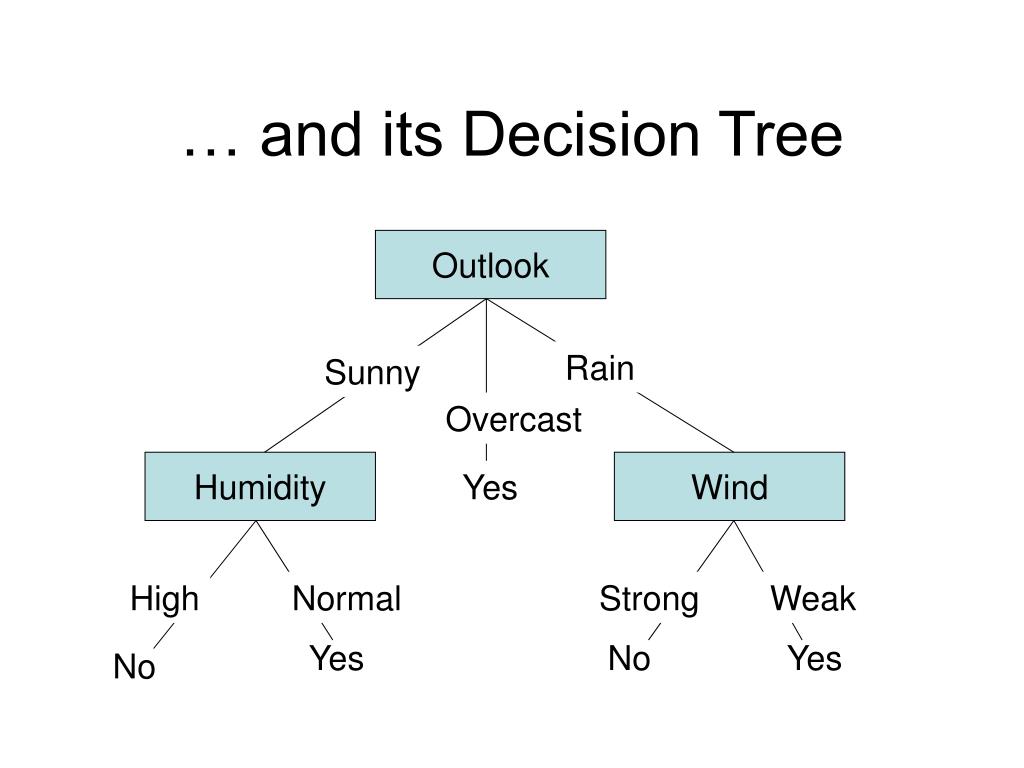 … and its Decision Tree

Outlook

Sunny

Overcast

Rain

Humidity

Yes

Wind

High

Normal

Strong

Weak

No

Yes

No

Yes